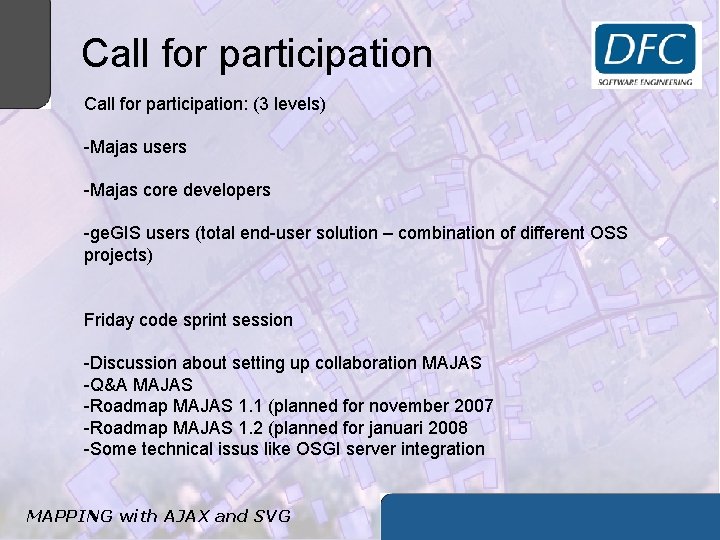 Call for participation

DFC
SOFTWARE ENGINEERING

Call for participation: (3 levels)

-Majas users

-Majas core developers

-geGIS users (total end-user solution – combination of different OSS projects)

Friday code sprint session

-Discussion about setting up collaboration MAJAS
-Q&A MAJAS
-Roadmap MAJAS 1.1 (planned for november 2007
-Roadmap MAJAS 1.2 (planned for januari 2008
-Some technical issus like OSGI server integration

MAPPING with AJAX and SVG